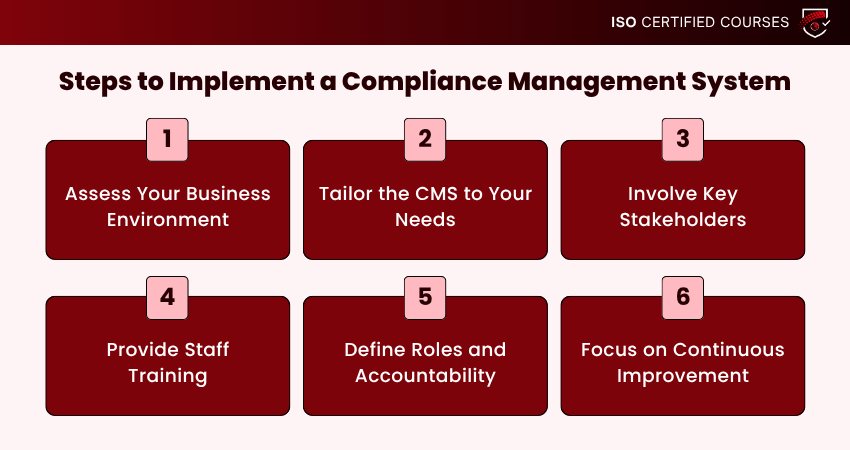 ISO CERTIFIED COURSES

Steps to Implement a Compliance Management System

1
Assess Your Business Environment

2
Tailor the CMS to Your Needs

3
Involve Key Stakeholders

4
Provide Staff Training

5
Define Roles and Accountability

6
Focus on Continuous Improvement